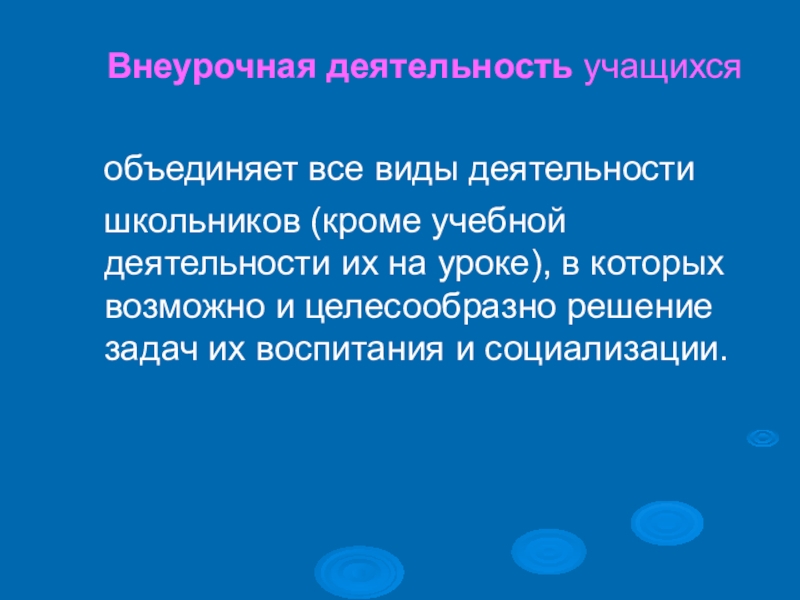 Внеурочная деятельность учащихся

объединяет все виды деятельности

школьников (кроме учебной деятельности их на уроке), в которых возможно и целесообразно решение задач их воспитания и социализации.